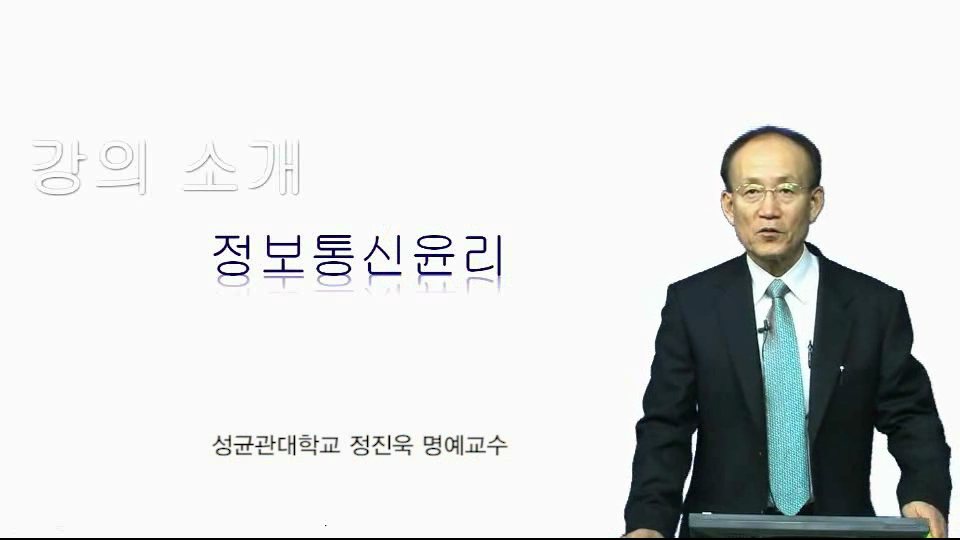 강의 소개

정보통신윤리

성균관대학교 정진욱 명예교수